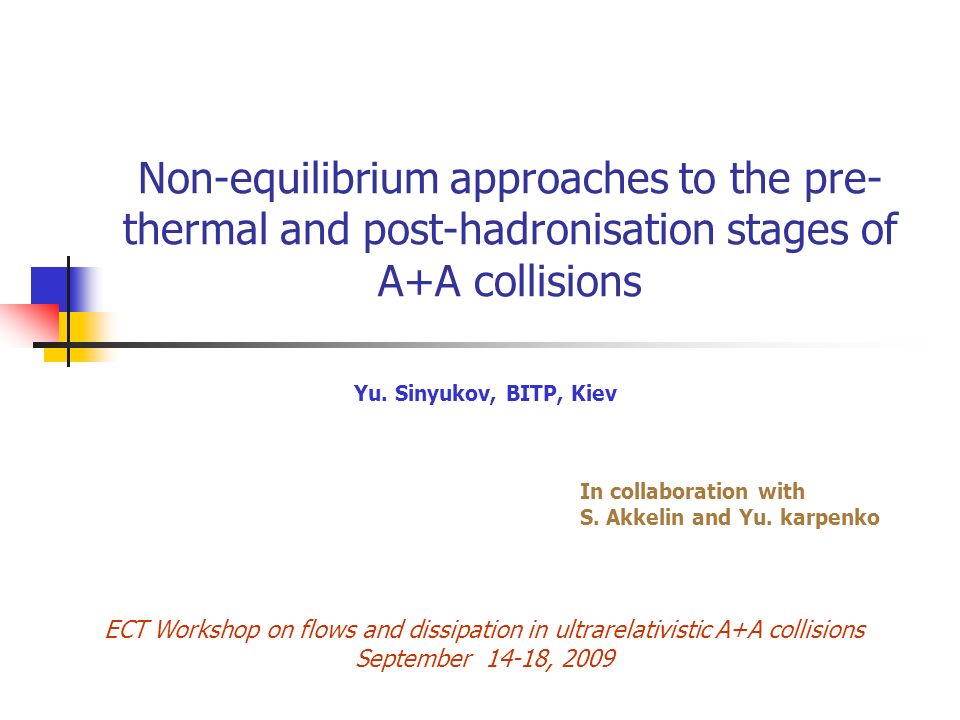 Non-equilibrium approaches to the pre-thermal and post-hadronisation stages of A+A collisions

Yu. Sinyukov, BITP, Kiev

In collaboration with
S. Akkelin and Yu. karpenko

ECT Workshop on flows and dissipation in ultrarelativistic A+A collisions
September 14-18, 2009